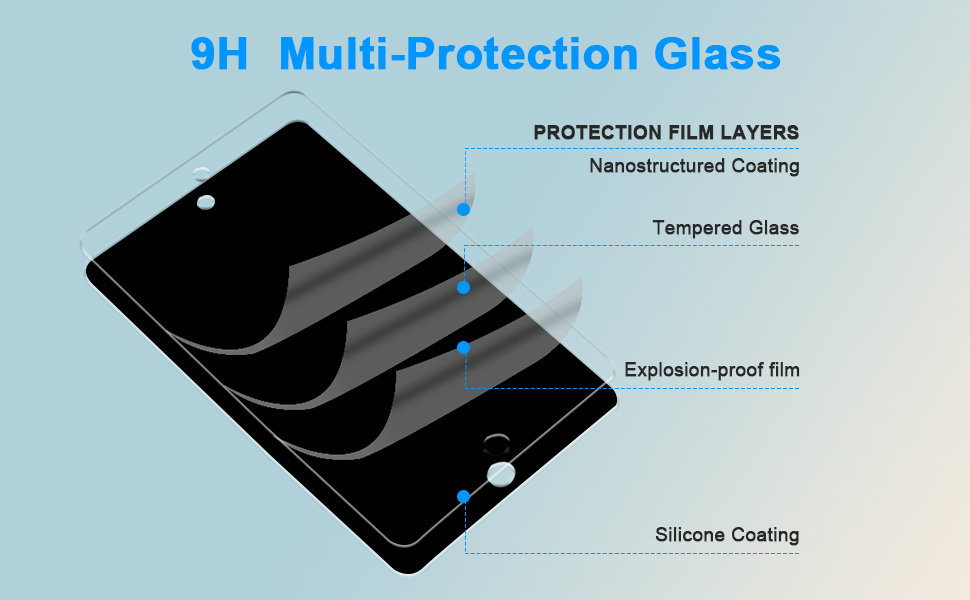 9H Multi-Protection Glass

PROTECTION FILM LAYERS

Nanostructured Coating

Tempered Glass

Explosion-proof film

Silicone Coating